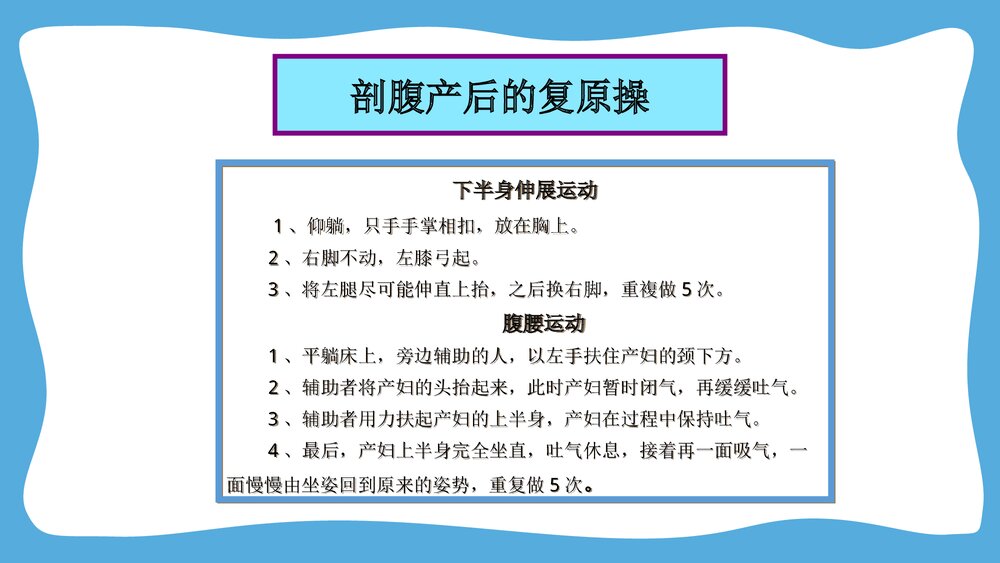 剖腹产后的复原操

下半身伸展运动

1、仰躺，只手手掌相扣，放在胸上。

2、右脚不动，左膝弓起。

3、将左腿尽可能伸直上抬，之后换右脚，重複做5次。

腹腰运动

1、平躺床上，旁边辅助的人，以左手扶住产妇的颈下方。

2、辅助者将产妇的头抬起来，此时产妇暂时闭气，再缓缓吐气。

3、辅助者用力扶起产妇的上半身，产妇在过程中保持吐气。

4、最后，产妇上半身完全坐直，吐气休息，接着再一面吸气，一面慢慢由坐姿回到原来的姿势，重复做5次。